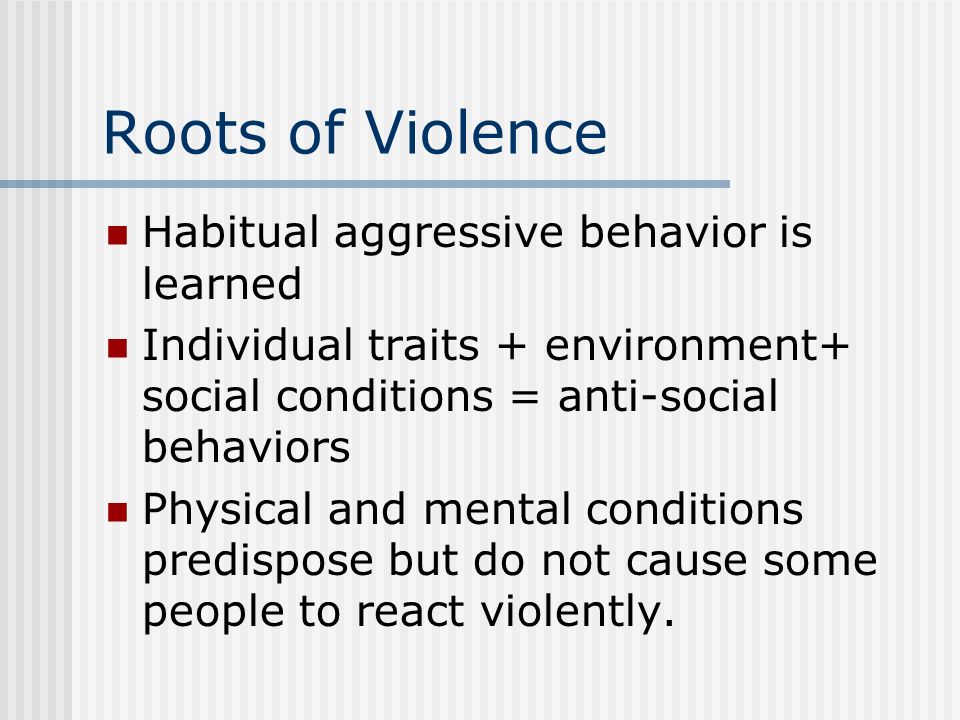 Roots of Violence

- Habitual aggressive behavior is learned
- Individual traits + environment+ social conditions = anti-social behaviors
- Physical and mental conditions predispose but do not cause some people to react violently.